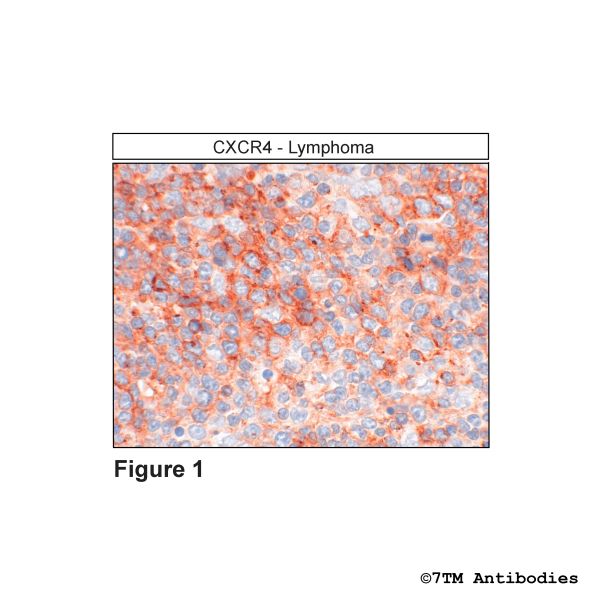 CXCR4 - Lymphoma

Figure 1

©7TM Antibodies